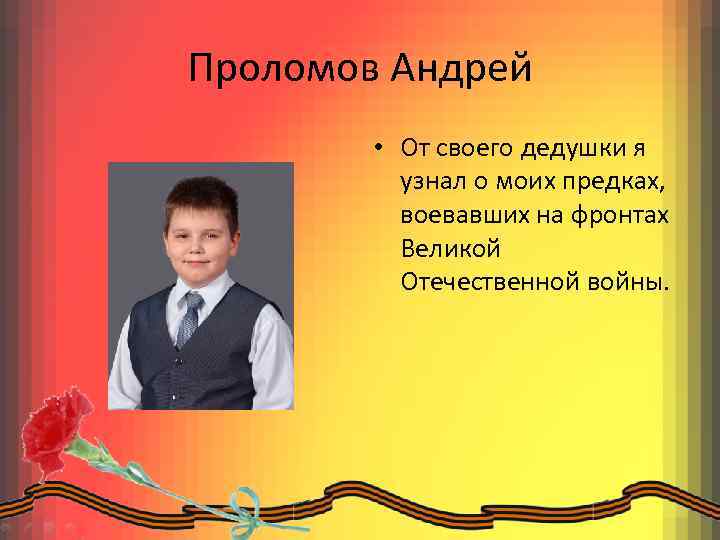 Проломов Андрей

• От своего дедушки я узнал о моих предках, воевавших на фронтах Великой Отечественной войны.